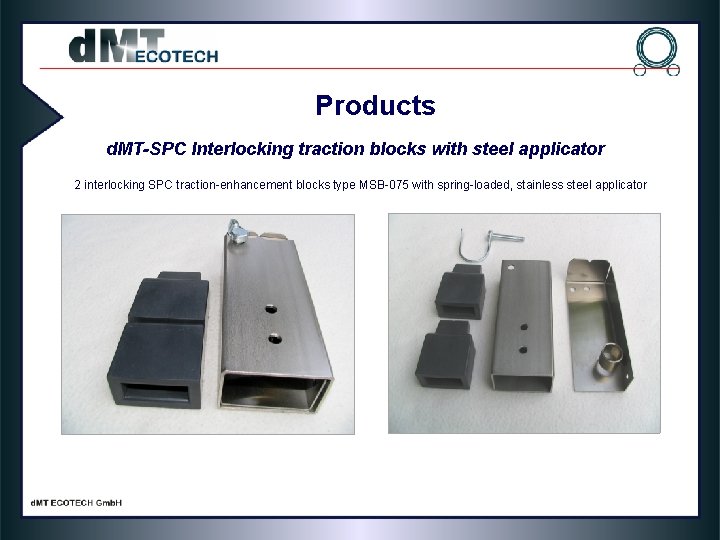 dMT ECOTECH

Products

dMT-SPC Interlocking traction blocks with steel applicator

2 interlocking SPC traction-enhancement blocks type MSB-075 with spring-loaded, stainless steel applicator

dMT ECOTECH GmbH